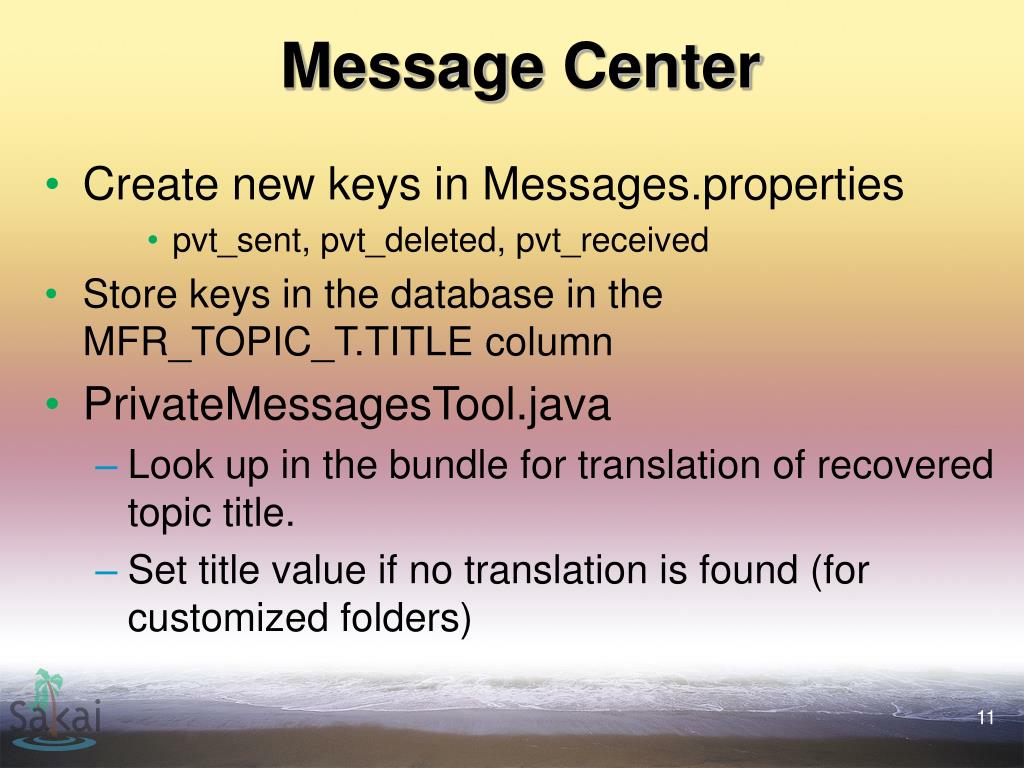 Message Center

• Create new keys in Messages.properties
  • pvt_sent, pvt_deleted, pvt_received
• Store keys in the database in the MFR_TOPIC_T.TITLE column
• PrivateMessagesTool.java
  – Look up in the bundle for translation of recovered topic title.
  – Set title value if no translation is found (for customized folders)

Sakai

11